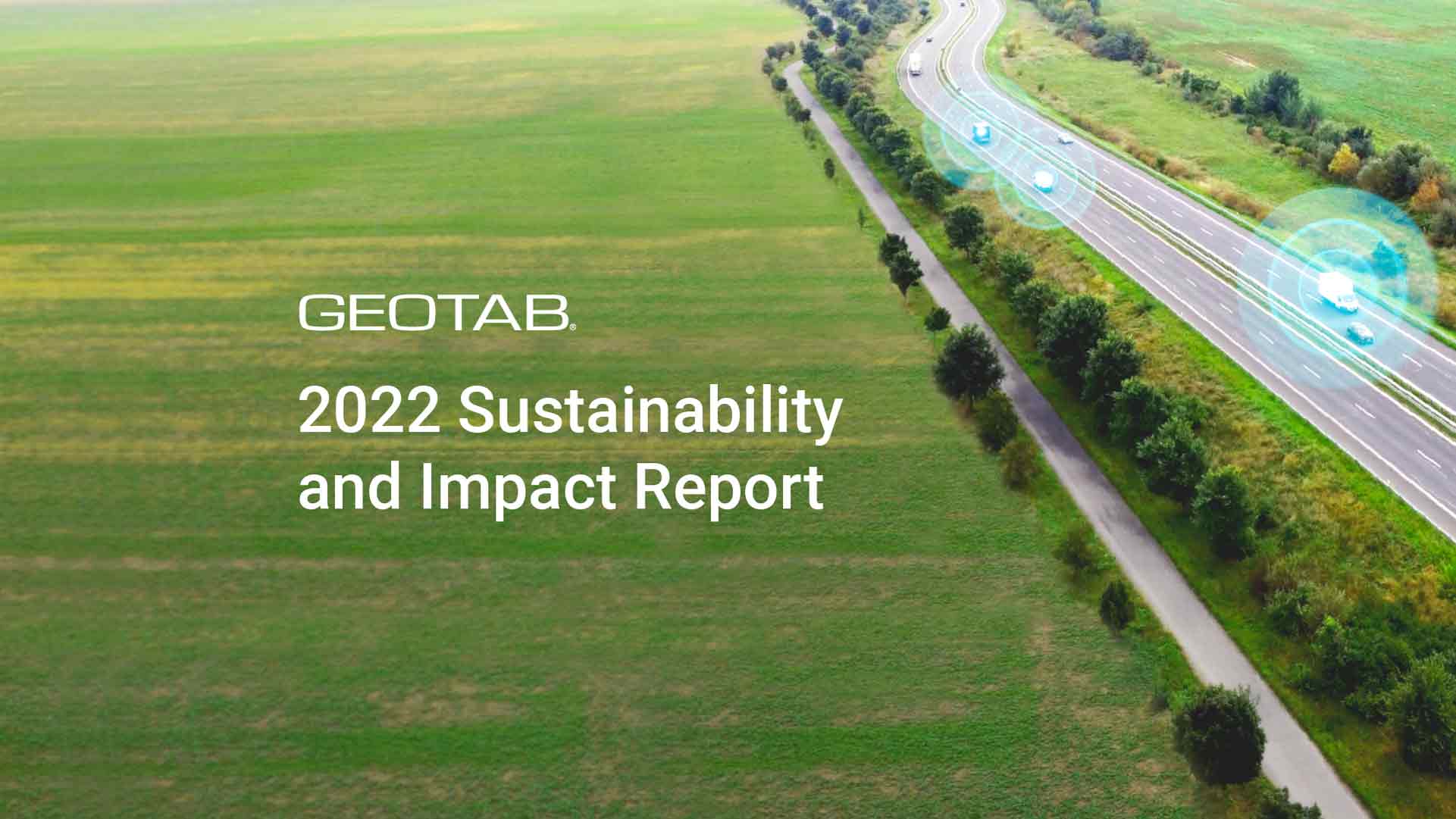 GEOTAB®

2022 Sustainability and Impact Report